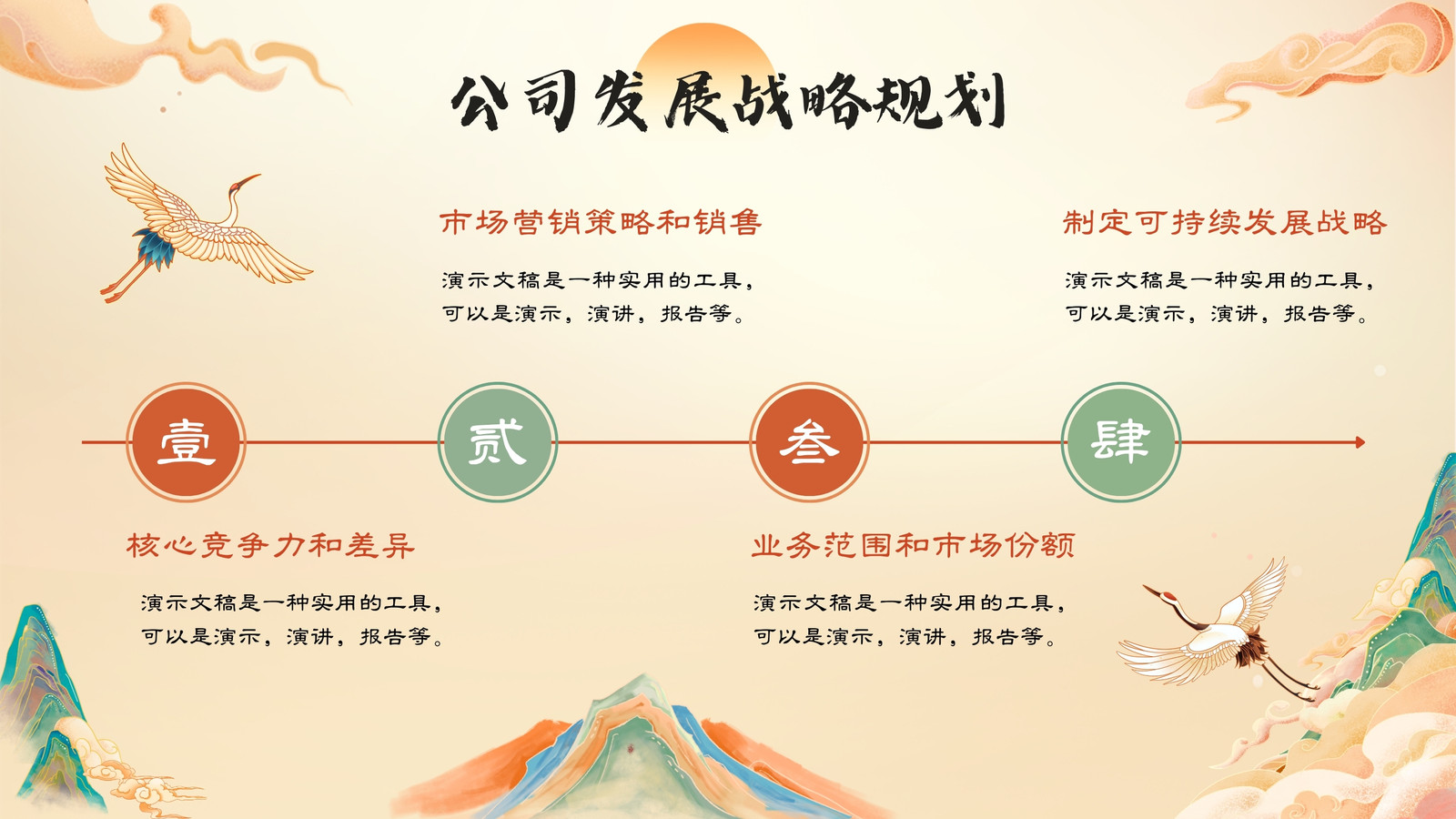 公司发展战略规划

市场营销策略和销售

演示文稿是一种实用的工具，可以是演示，演讲，报告等。

制定可持续发展战略

演示文稿是一种实用的工具，可以是演示，演讲，报告等。

壹

贰

叁

肆

核心竞争力和差异

演示文稿是一种实用的工具，可以是演示，演讲，报告等。

业务范围和市场份额

演示文稿是一种实用的工具，可以是演示，演讲，报告等。